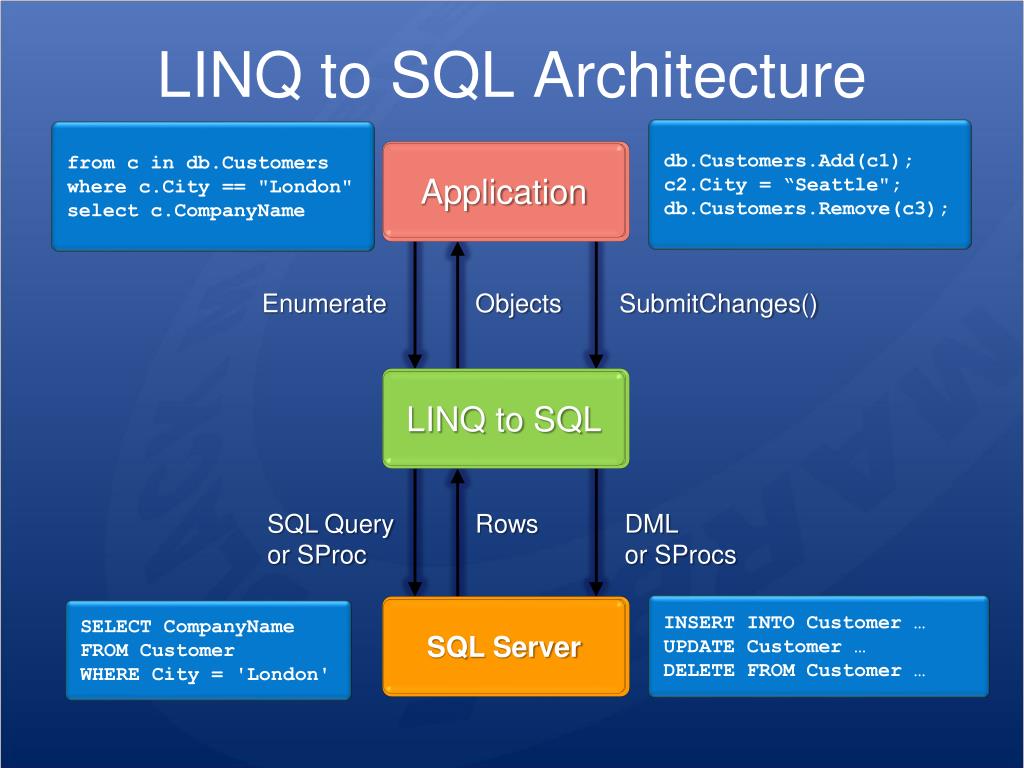 LINQ to SQL Architecture

from c in db.Customers
where c.City == "London"
select c.CompanyName

Application

db.Customers.Add(c1);
c2.City = “Seattle";
db.Customers.Remove(c3);

Enumerate

Objects

SubmitChanges()

LINQ to SQL

SQL Query or SProc

Rows

DML or SProcs

SELECT CompanyName
FROM Customer
WHERE City = 'London'

SQL Server

INSERT INTO Customer …
UPDATE Customer …
DELETE FROM Customer …